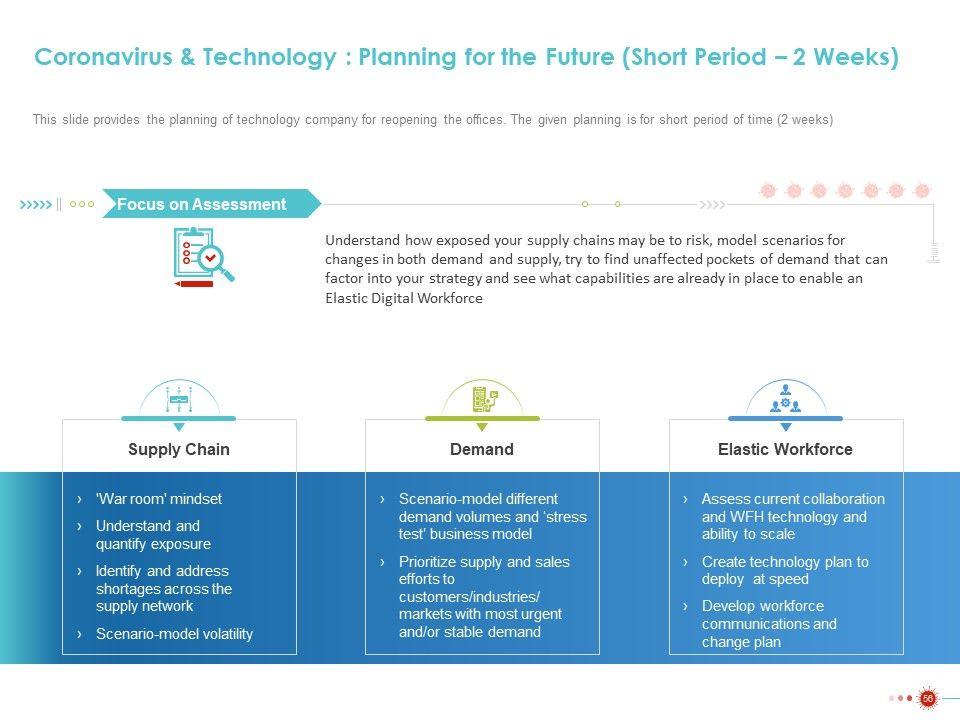 Coronavirus & Technology : Planning for the Future (Short Period – 2 Weeks)

This slide provides the planning of technology company for reopening the offices. The given planning is for short period of time (2 weeks)

Focus on Assessment

Understand how exposed your supply chains may be to risk, model scenarios for changes in both demand and supply, try to find unaffected pockets of demand that can factor into your strategy and see what capabilities are already in place to enable an Elastic Digital Workforce

Supply Chain

› 'War room' mindset
› Understand and quantify exposure
› Identify and address shortages across the supply network
› Scenario-model volatility

Demand

› Scenario-model different demand volumes and 'stress test' business model
› Prioritize supply and sales efforts to customers/industries/ markets with most urgent and/or stable demand

Elastic Workforce

› Assess current collaboration and WFH technology and ability to scale
› Create technology plan to deploy at speed
› Develop workforce communications and change plan

56